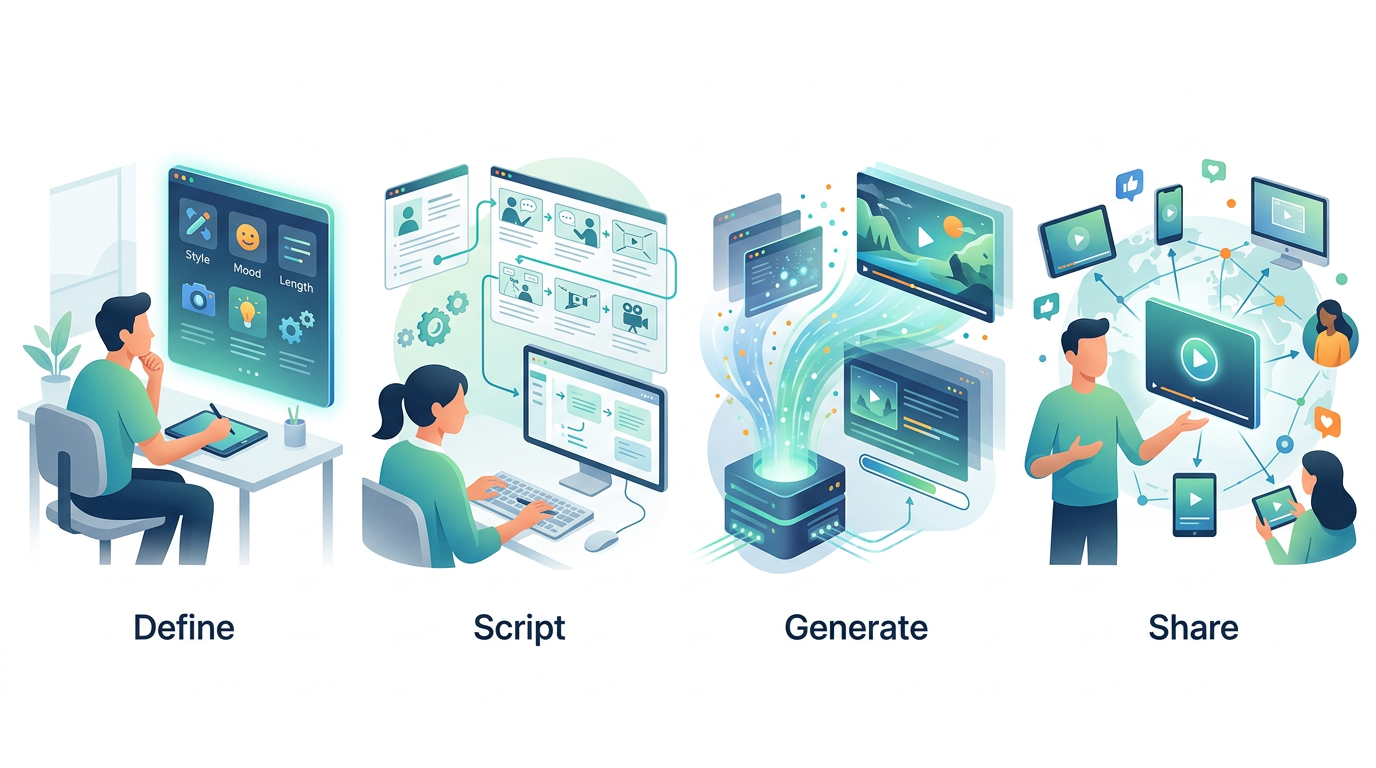 Style
Mood
Length

Define

Script

Generate

Share